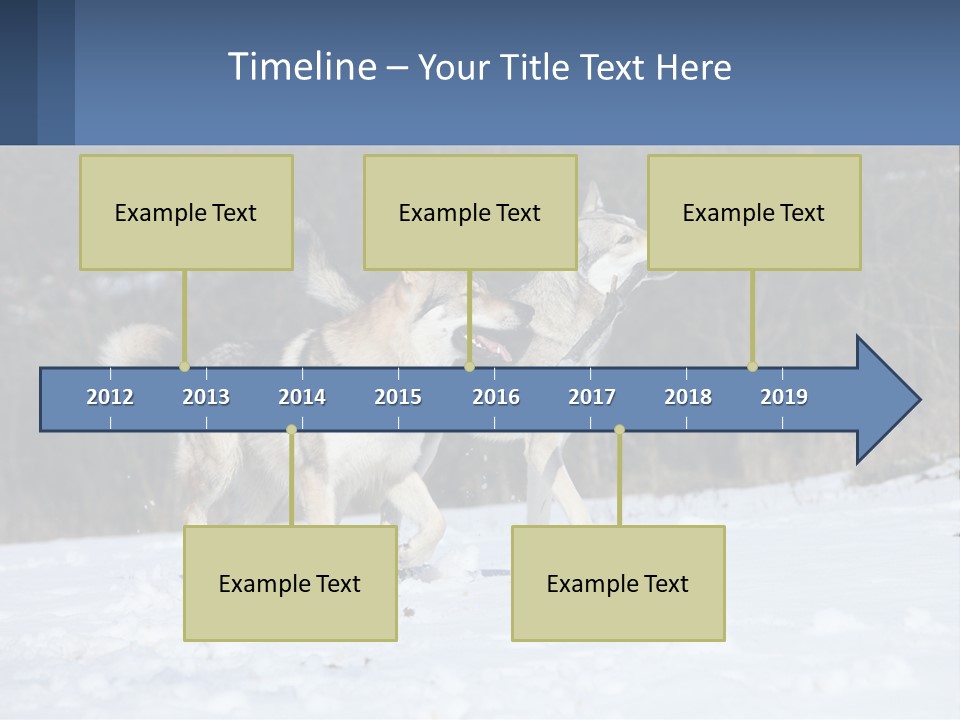 Timeline – Your Title Text Here

Example Text

Example Text

Example Text

2012 2013 2014 2015 2016 2017 2018 2019

Example Text

Example Text